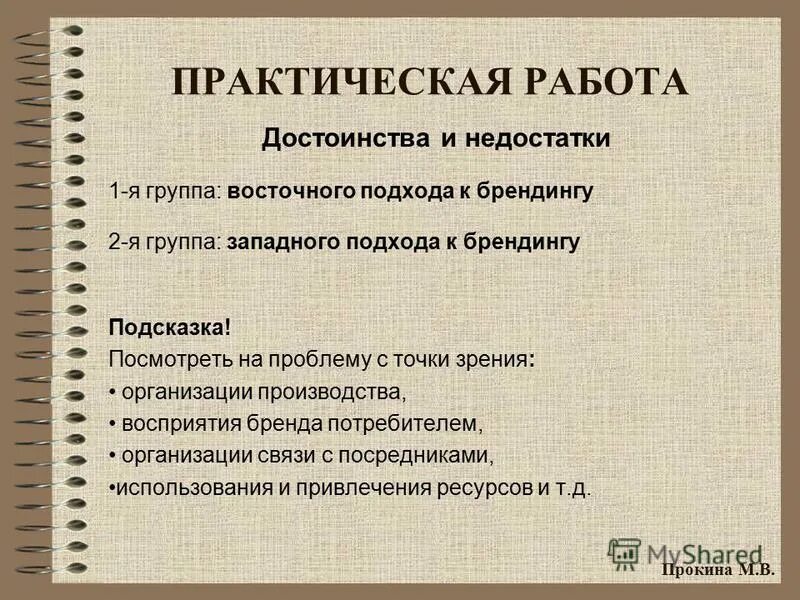 ПРАКТИЧЕСКАЯ РАБОТА

Достоинства и недостатки

1-я группа: восточного подхода к брендингу

2-я группа: западного подхода к брендингу

Подсказка!

Посмотреть на проблему с точки зрения:

• организации производства,

• восприятия бренда потребителем,

• организации связи с посредниками,

•использования и привлечения ресурсов и т.д.

MyShared

Прокина М.В.